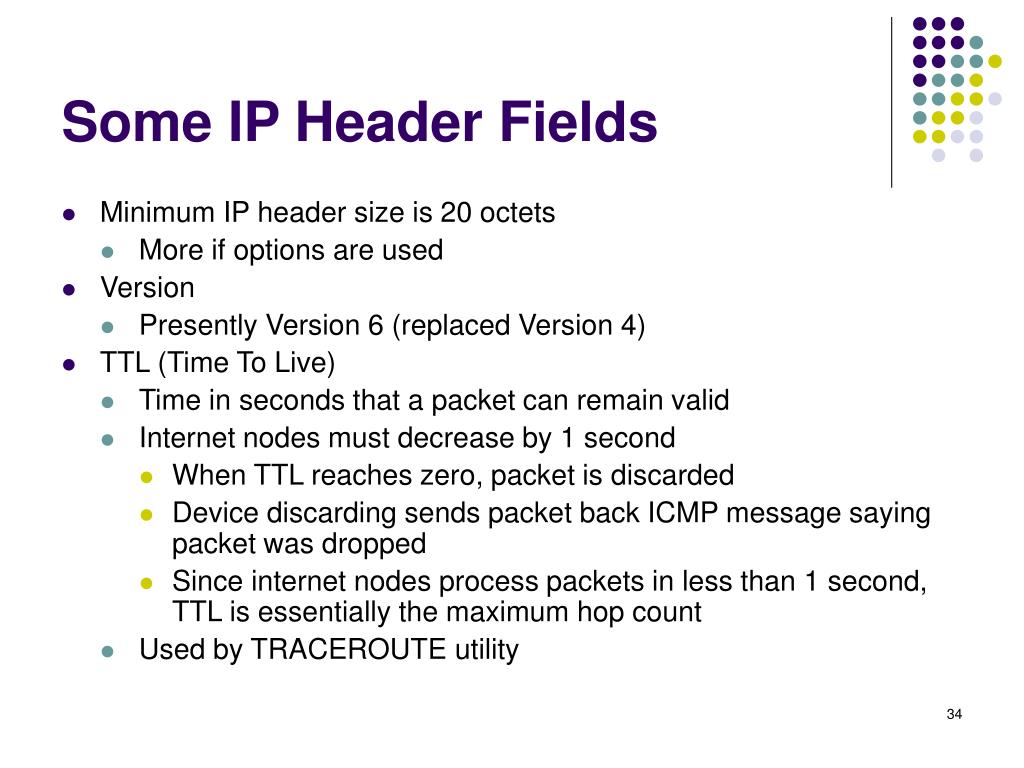 Some IP Header Fields

- Minimum IP header size is 20 octets
  - More if options are used
- Version
  - Presently Version 6 (replaced Version 4)
- TTL (Time To Live)
  - Time in seconds that a packet can remain valid
  - Internet nodes must decrease by 1 second
    - When TTL reaches zero, packet is discarded
    - Device discarding sends packet back ICMP message saying packet was dropped
    - Since internet nodes process packets in less than 1 second, TTL is essentially the maximum hop count
  - Used by TRACEROUTE utility

34